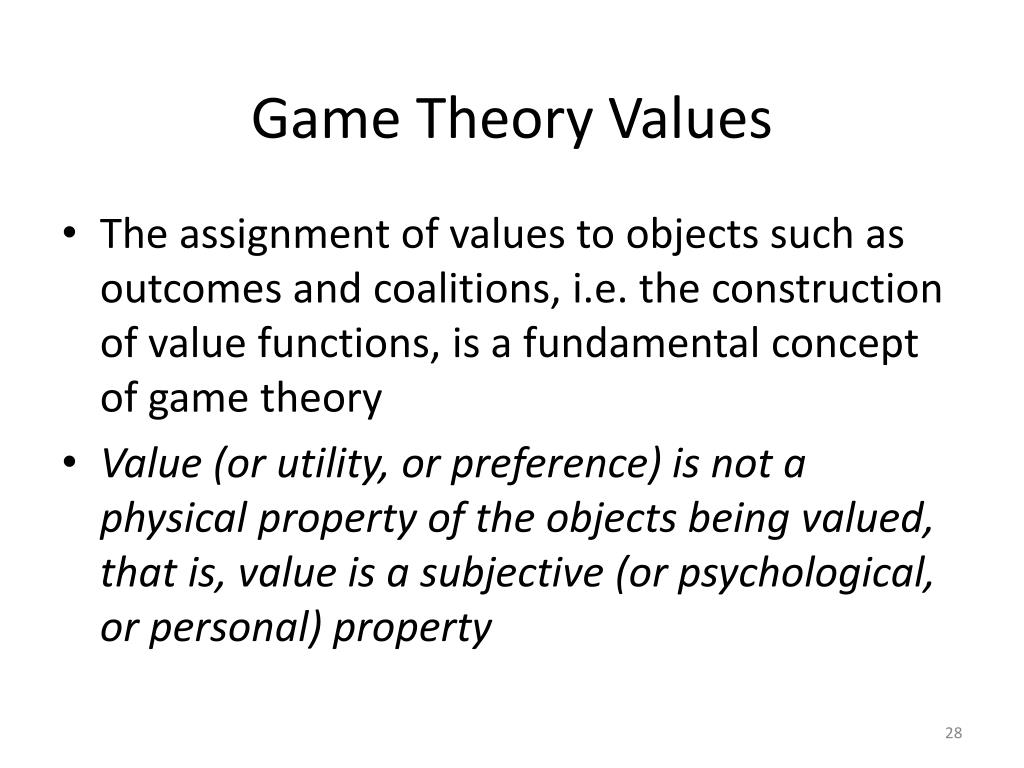 Game Theory Values

• The assignment of values to objects such as outcomes and coalitions, i.e. the construction of value functions, is a fundamental concept of game theory

• Value (or utility, or preference) is not a physical property of the objects being valued, that is, value is a subjective (or psychological, or personal) property

28